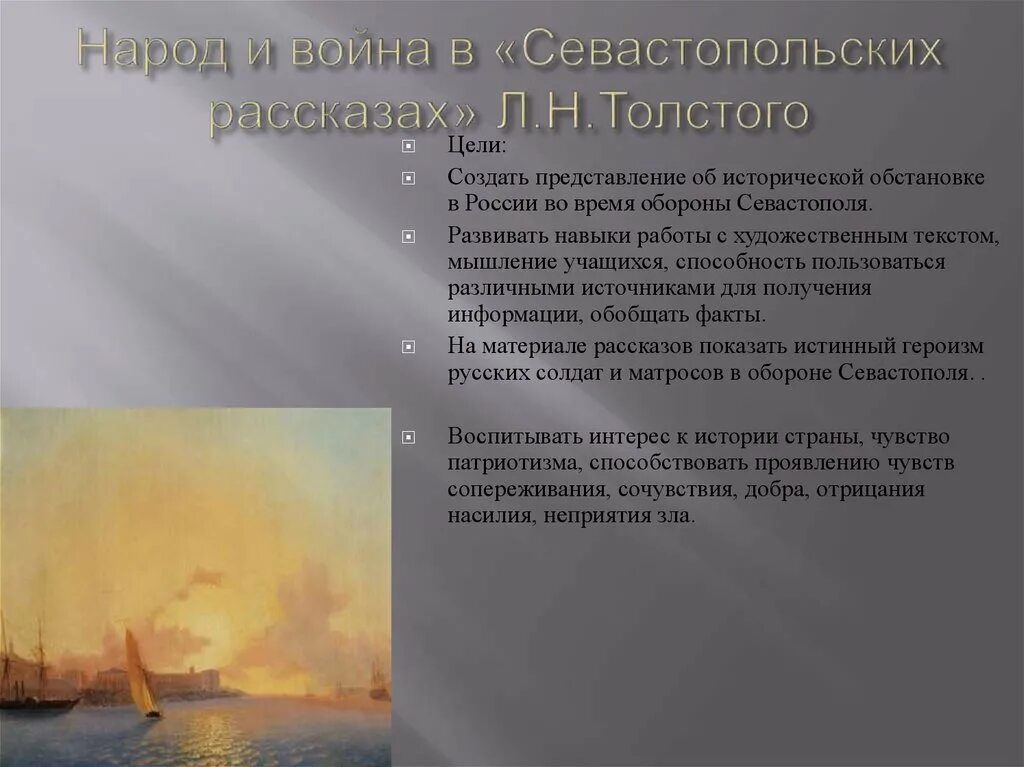 Народ и война в «Севастопольских рассказах» Л.Н.Толстого

Цели:

Создать представление об исторической обстановке в России во время обороны Севастополя.

Развивать навыки работы с художественным текстом, мышление учащихся, способность пользоваться различными источниками для получения информации, обобщать факты.

На материале рассказов показать истинный героизм русских солдат и матросов в обороне Севастополя. .

Воспитывать интерес к истории страны, чувство патриотизма, способствовать проявлению чувств сопереживания, сочувствия, добра, отрицания насилия, неприятия зла.